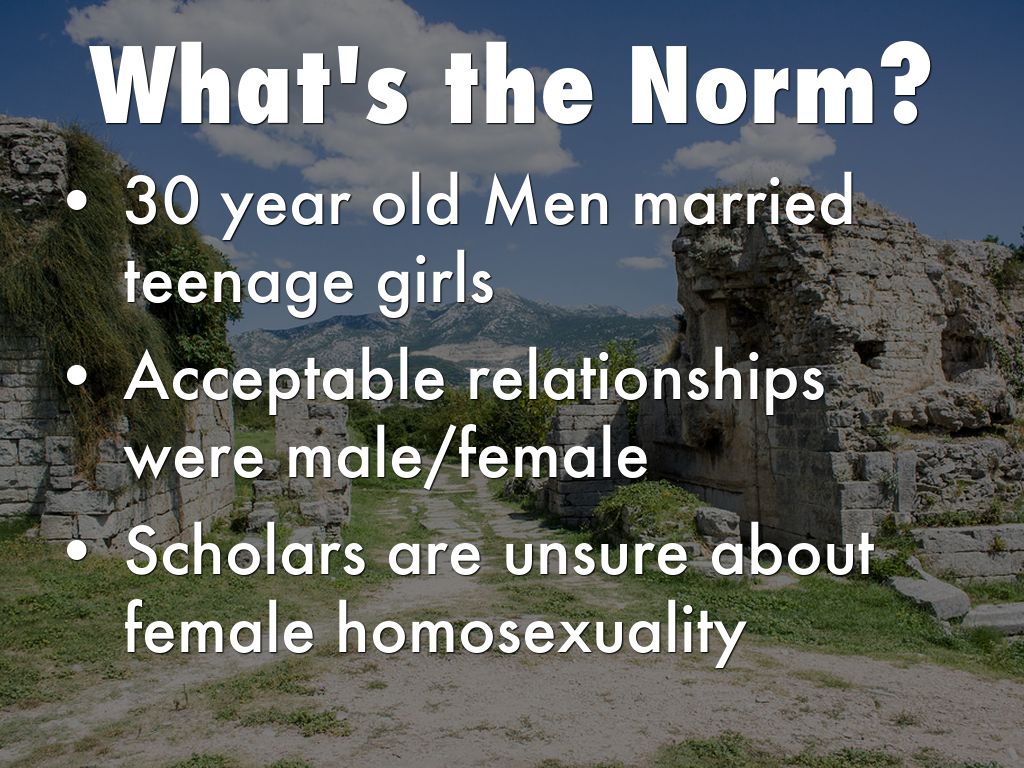 What's the Norm?

• 30 year old Men married teenage girls
• Acceptable relationships were male/female
• Scholars are unsure about female homosexuality